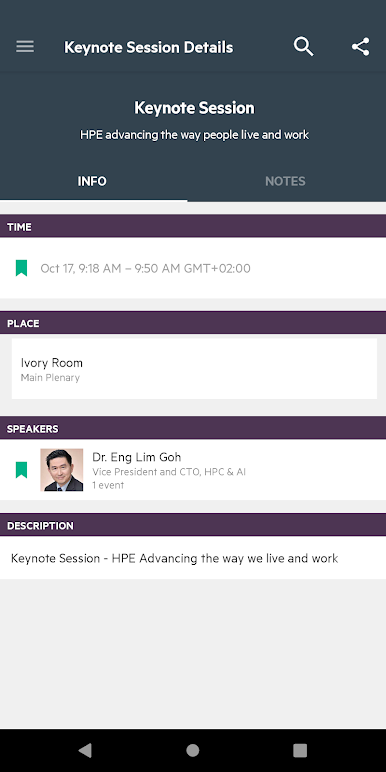 Keynote Session Details

Keynote Session
HPE advancing the way people live and work

INFO NOTES

TIME
Oct 17, 9:18 AM – 9:50 AM GMT+02:00

PLACE
Ivory Room
Main Plenary

SPEAKERS
Dr. Eng Lim Goh
Vice President and CTO, HPC & AI
1 event

DESCRIPTION
Keynote Session - HPE Advancing the way we live and work